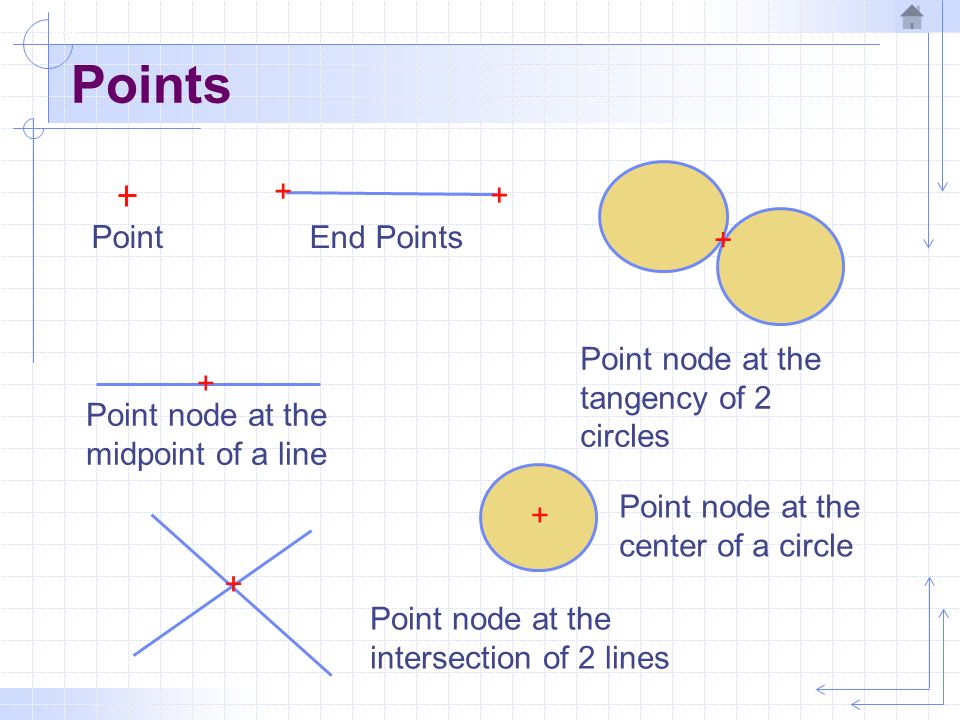 Points

Point

End Points

Point node at the tangency of 2 circles

Point node at the midpoint of a line

Point node at the center of a circle

Point node at the intersection of 2 lines